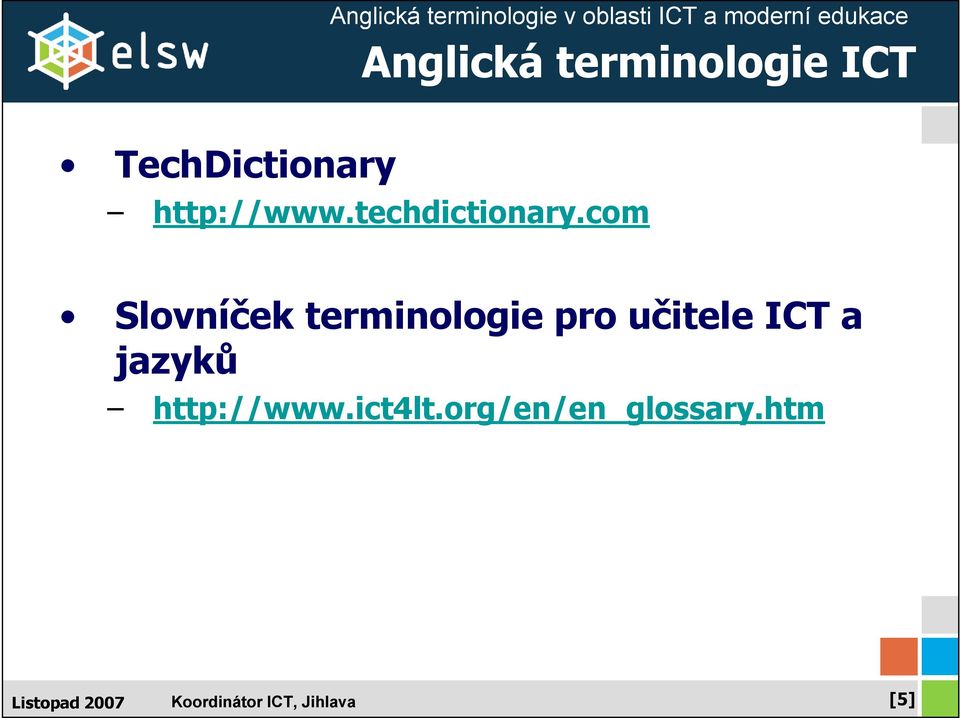 elsw

Anglická terminologie v oblasti ICT a moderní edukace

Anglická terminologie ICT

• TechDictionary
– http://www.techdictionary.com

• Slovníček terminologie pro učitele ICT a jazyků
– http://www.ict4lt.org/en/en_glossary.htm

Listopad 2007 Koordinátor ICT, Jihlava [5]